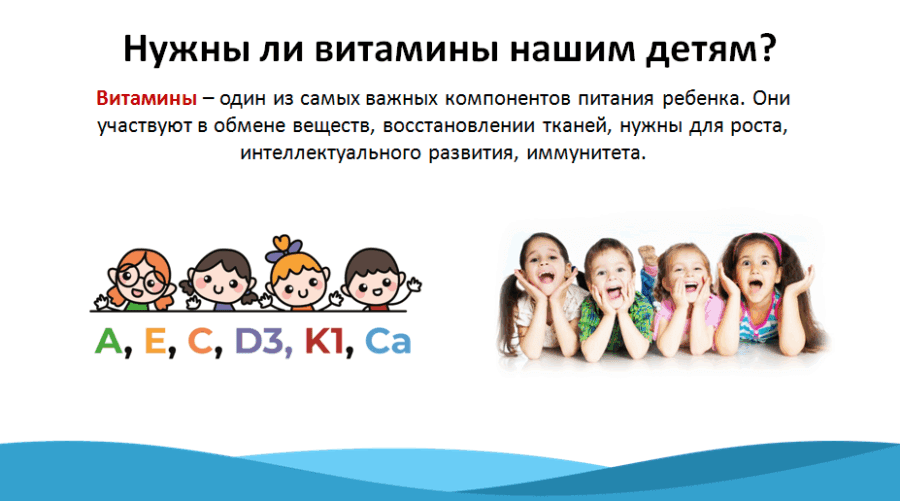 Нужны ли витамины нашим детям?

Витамины – один из самых важных компонентов питания ребенка. Они участвуют в обмене веществ, восстановлении тканей, нужны для роста, интеллектуального развития, иммунитета.

A, E, C, D3, K1, Ca